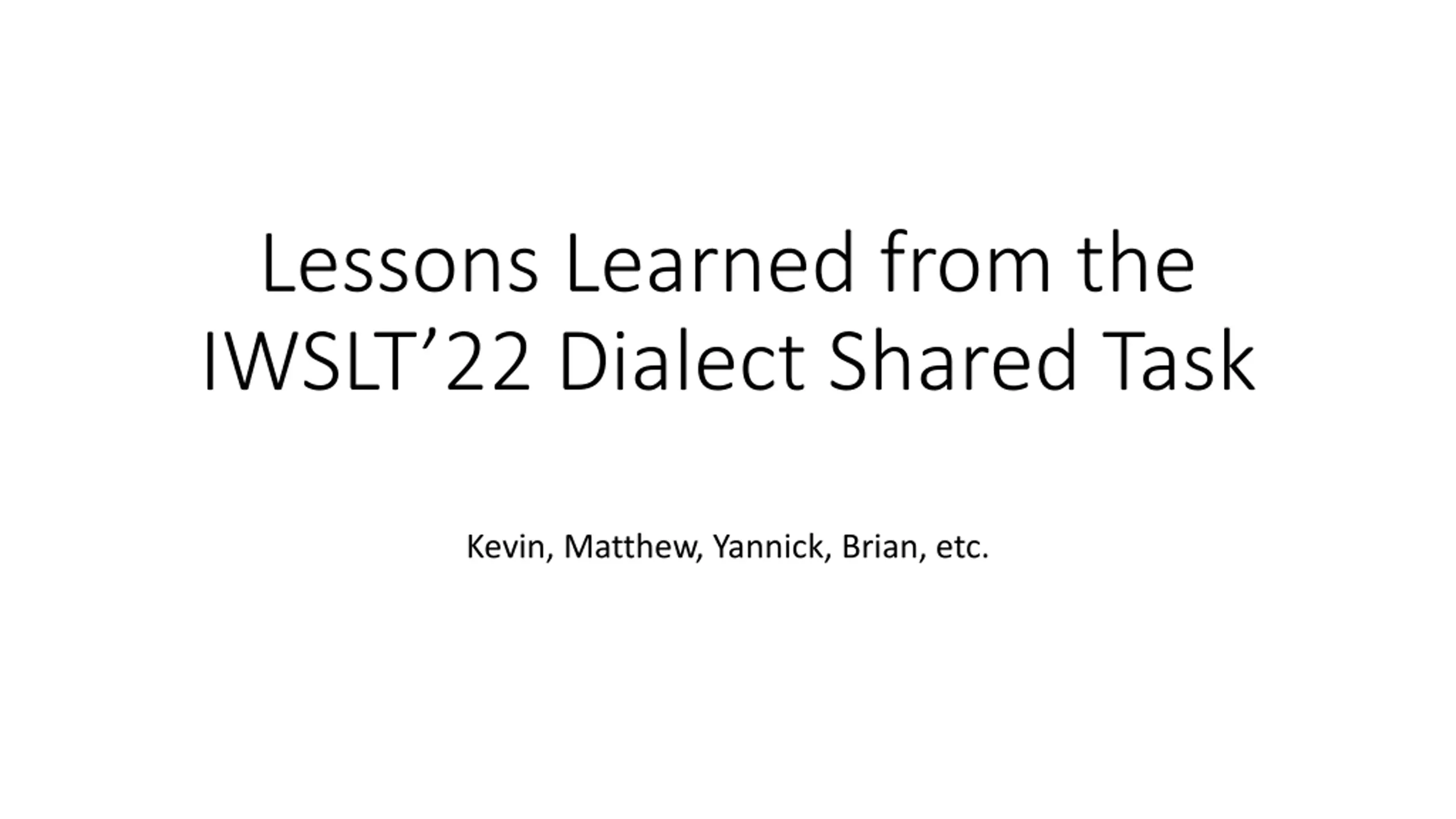 Lessons Learned from the IWSLT’22 Dialect Shared Task

Kevin, Matthew, Yannick, Brian, etc.